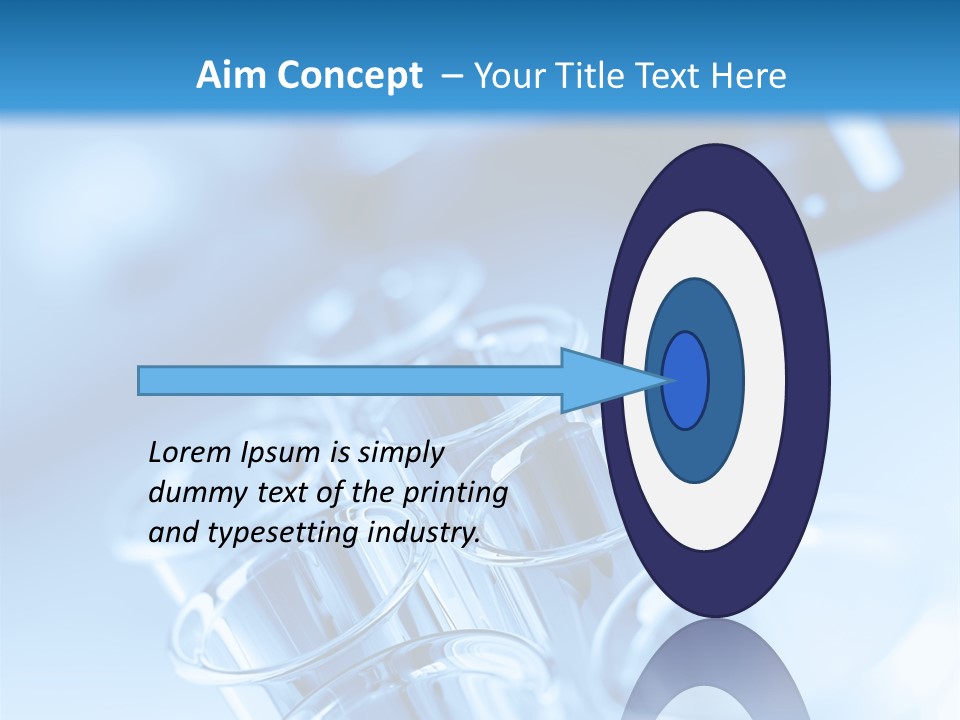 Aim Concept – Your Title Text Here

Lorem Ipsum is simply dummy text of the printing and typesetting industry.